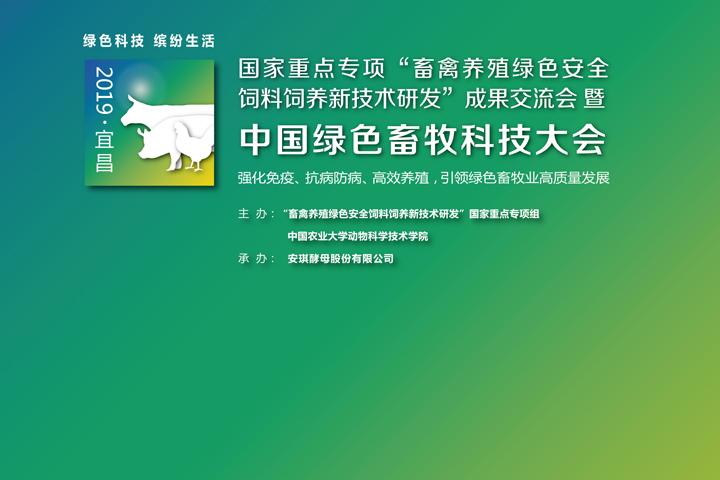 绿色科技 缤纷生活

2019·宜昌

国家重点专项“畜禽养殖绿色安全饲料饲养新技术研发”成果交流会 暨

中国绿色畜牧科技大会

强化免疫、抗病防病、高效养殖，引领绿色畜牧业高质量发展

主 办：“畜禽养殖绿色安全饲料饲养新技术研发”国家重点专项组

中国农业大学动物科学技术学院

承 办： 安琪酵母股份有限公司